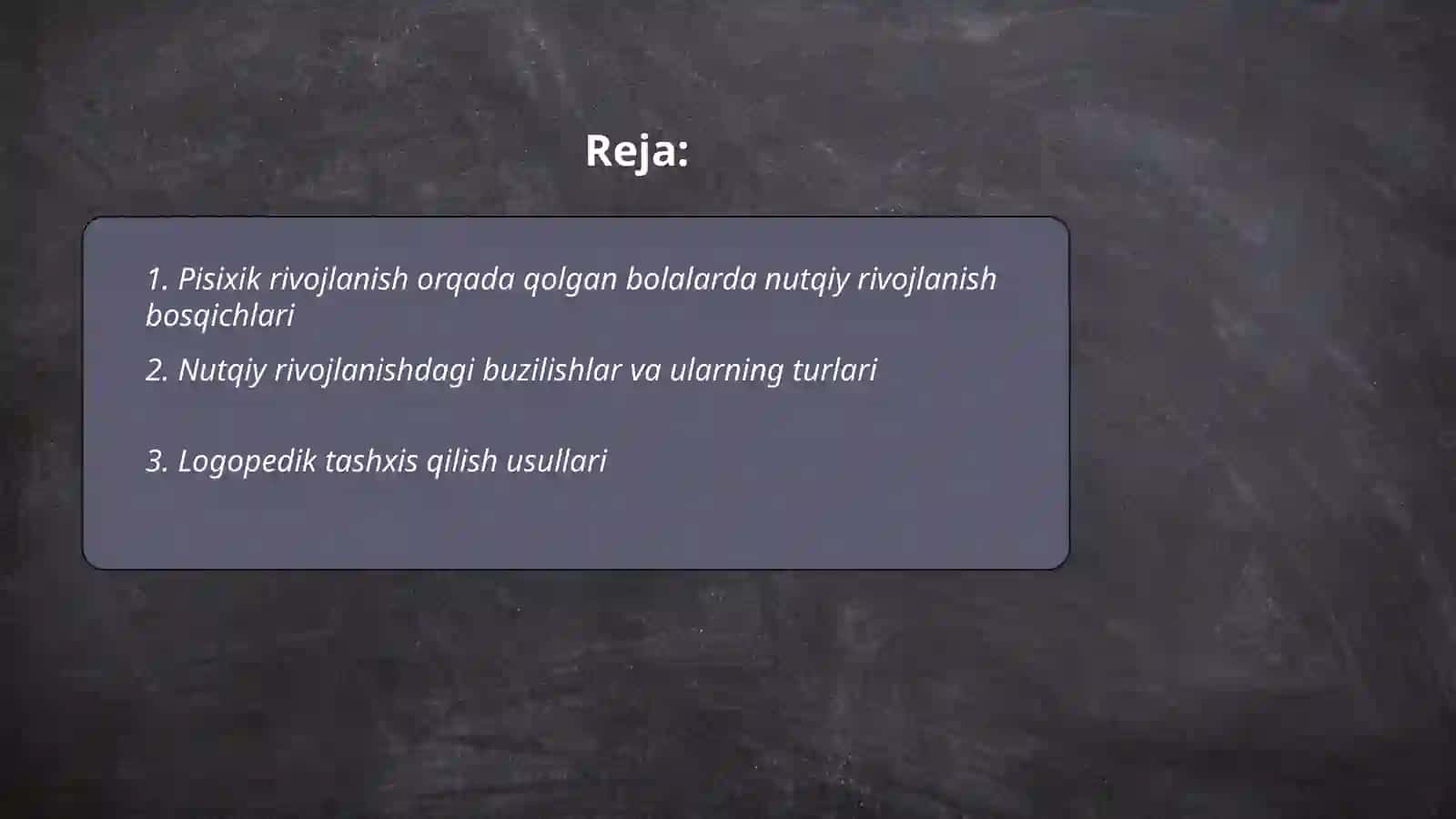 Reja:

1. Pisixik rivojlanish orqada qolgan bolalarda nutqiy rivojlanish bosqichlari

2. Nutqiy rivojlanishdagi buzilishlar va ularning turlari

3. Logopedik tashxis qilish usullari